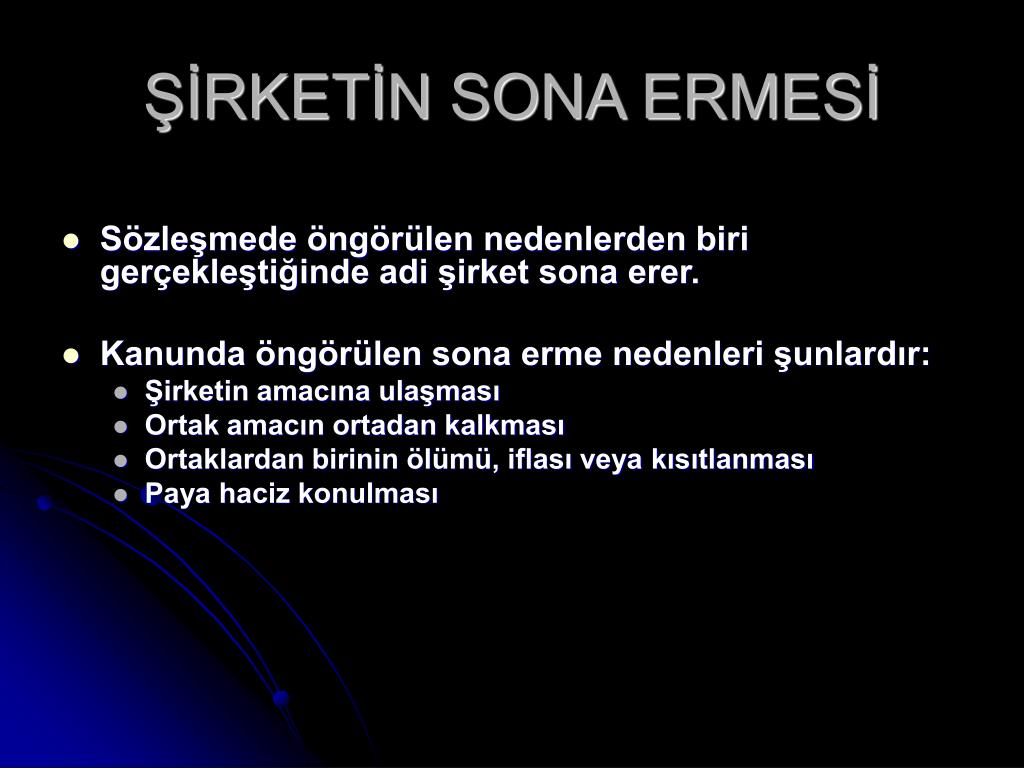 ŞİRKETİN SONA ERMESİ

- Sözleşmede öngörülen nedenlerden biri gerçekleştiğinde adi şirket sona erer.

- Kanunda öngörülen sona erme nedenleri şunlardır:
  - Şirketin amacına ulaşması
  - Ortak amacın ortadan kalkması
  - Ortaklardan birinin ölümü, iflası veya kısıtlanması
  - Paya haciz konulması